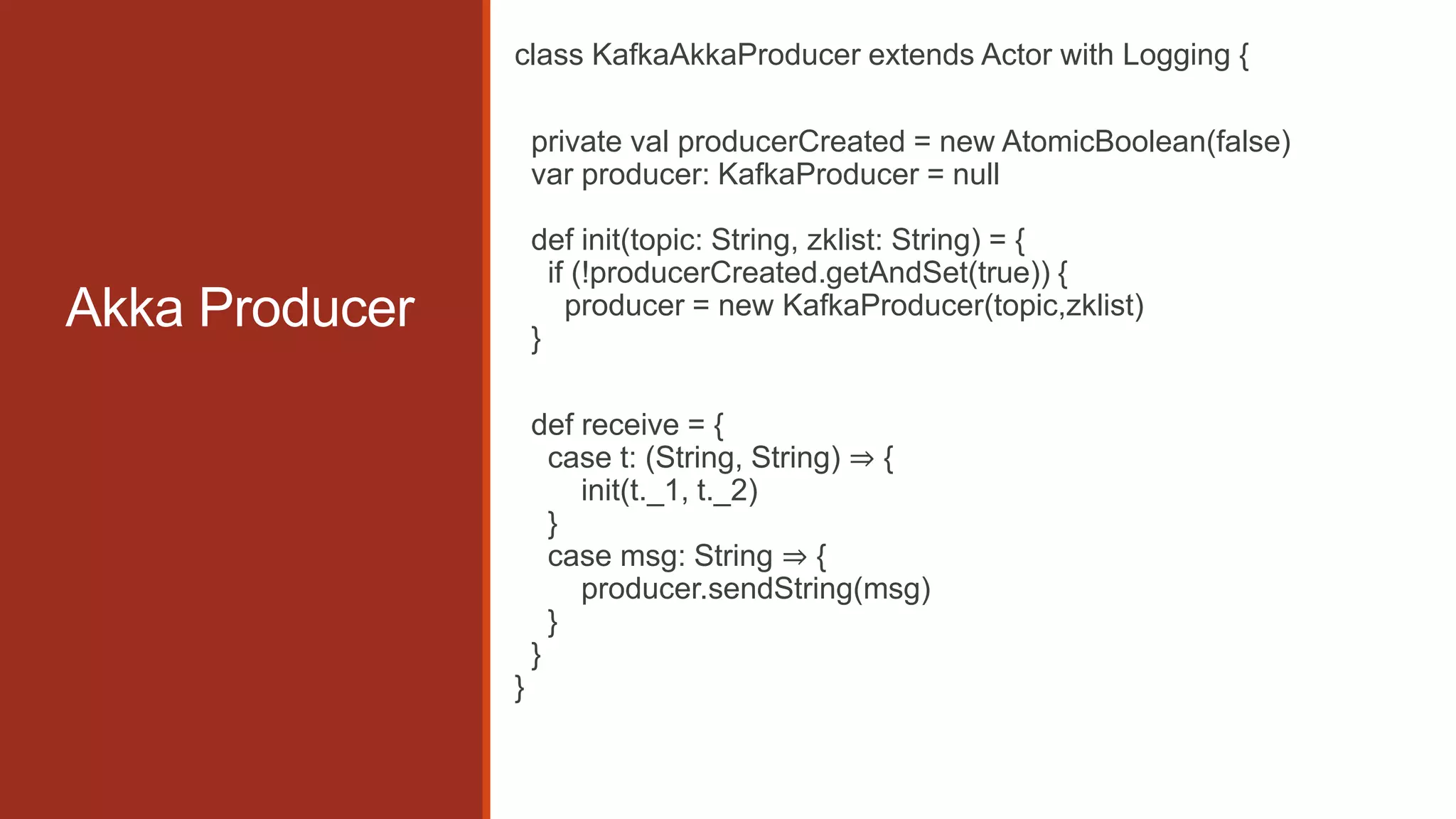 Akka Producer

class KafkaAkkaProducer extends Actor with Logging {

  private val producerCreated = new AtomicBoolean(false)
  var producer: KafkaProducer = null

  def init(topic: String, zklist: String) = {
    if (!producerCreated.getAndSet(true)) {
      producer = new KafkaProducer(topic,zklist)
  }

  def receive = {
    case t: (String, String) ⇒ {
      init(t._1, t._2)
    }
    case msg: String ⇒ {
      producer.sendString(msg)
    }
  }
}